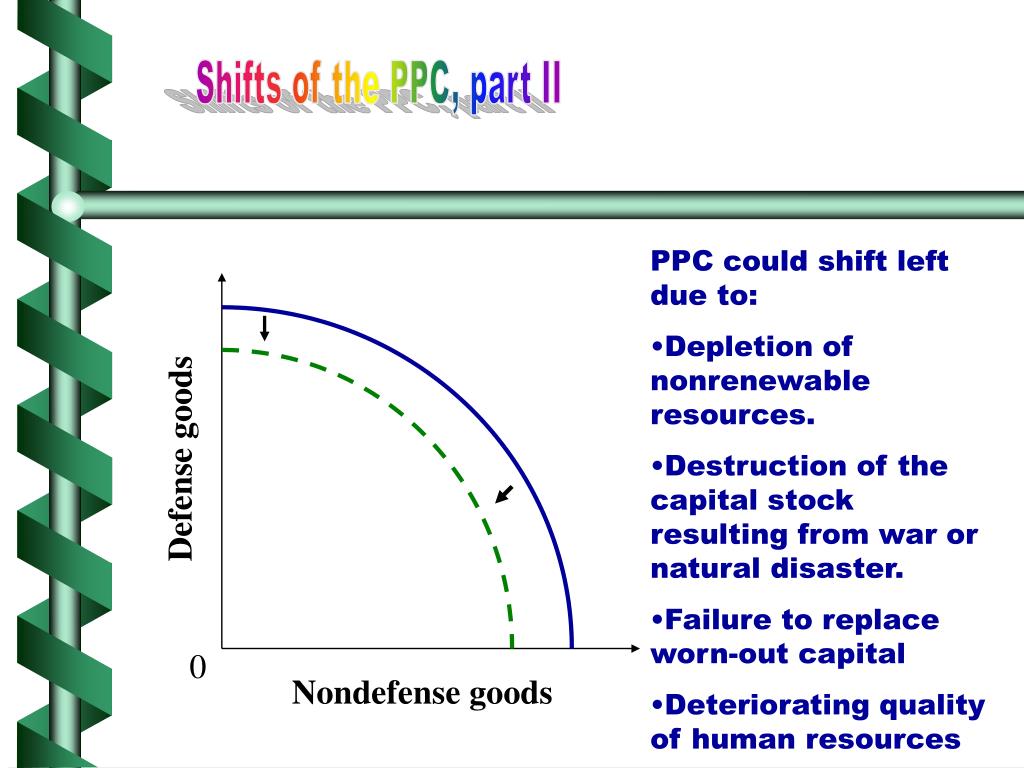 Shifts of the PPC, part II

Defense goods

0

Nondefense goods

PPC could shift left due to:

•Depletion of nonrenewable resources.

•Destruction of the capital stock resulting from war or natural disaster.

•Failure to replace worn-out capital

•Deteriorating quality of human resources